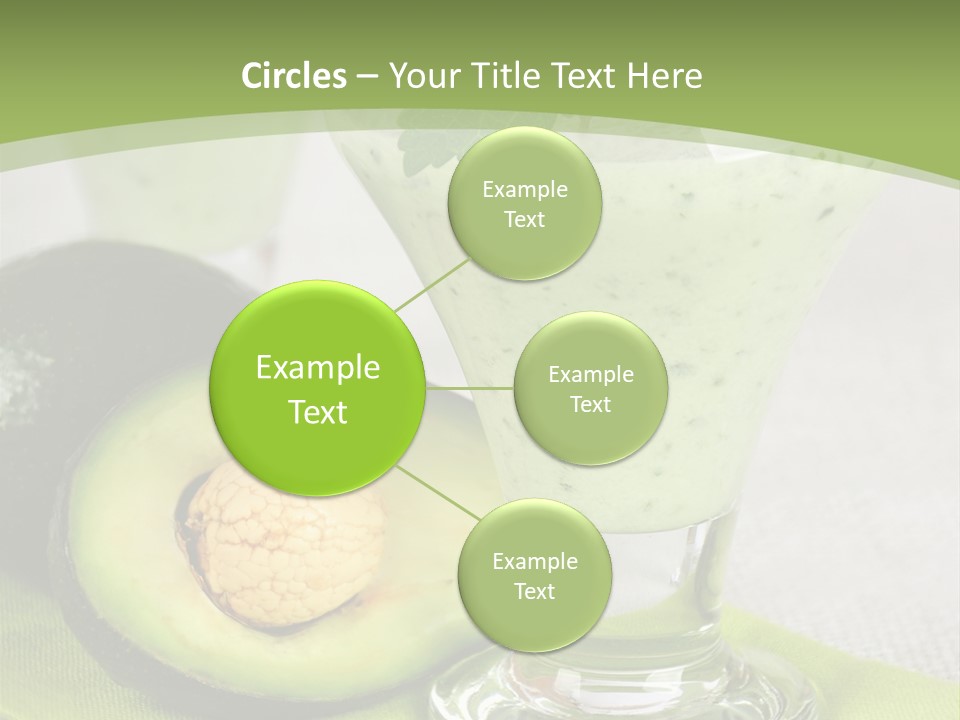 Circles – Your Title Text Here

Example Text

Example Text

Example Text

Example Text